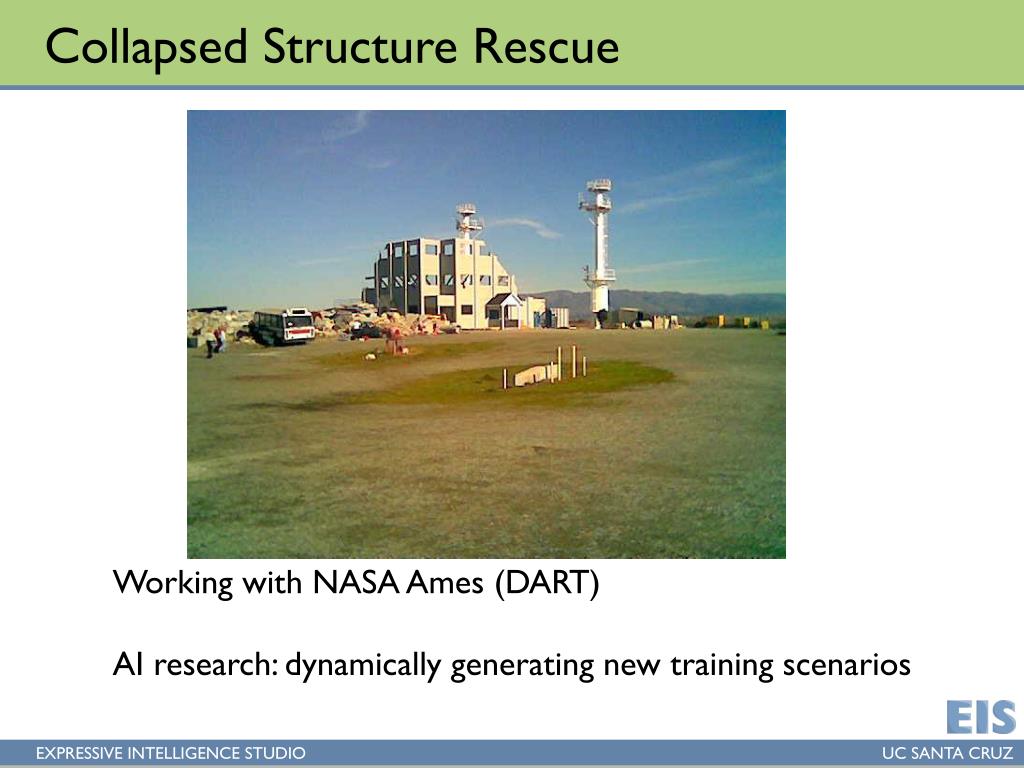 Collapsed Structure Rescue

Working with NASA Ames (DART)

AI research: dynamically generating new training scenarios

EIS

EXPRESSIVE INTELLIGENCE STUDIO

UC SANTA CRUZ